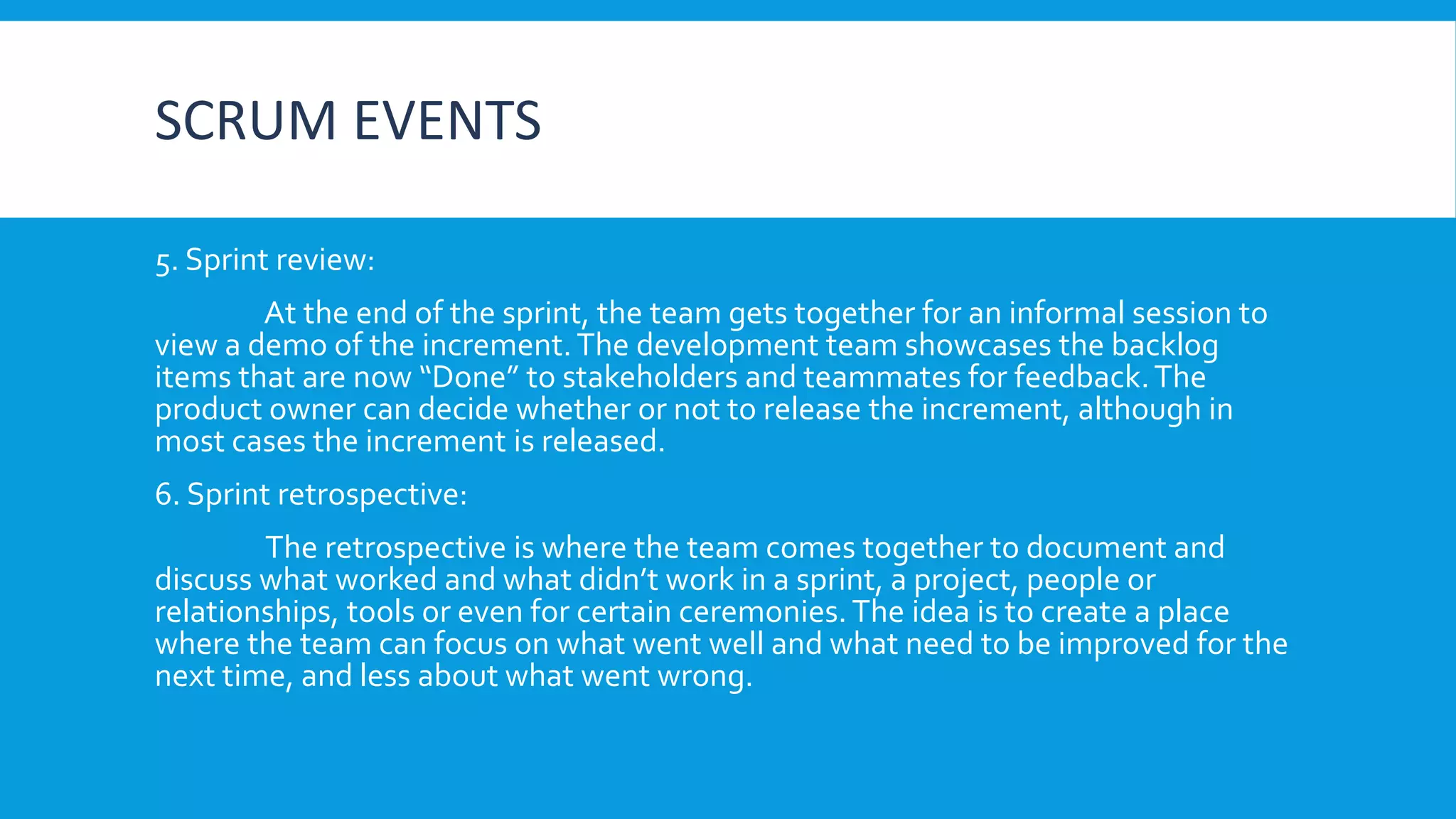 SCRUM EVENTS

5. Sprint review:

At the end of the sprint, the team gets together for an informal session to view a demo of the increment. The development team showcases the backlog items that are now “Done” to stakeholders and teammates for feedback. The product owner can decide whether or not to release the increment, although in most cases the increment is released.

6. Sprint retrospective:

The retrospective is where the team comes together to document and discuss what worked and what didn’t work in a sprint, a project, people or relationships, tools or even for certain ceremonies. The idea is to create a place where the team can focus on what went well and what need to be improved for the next time, and less about what went wrong.